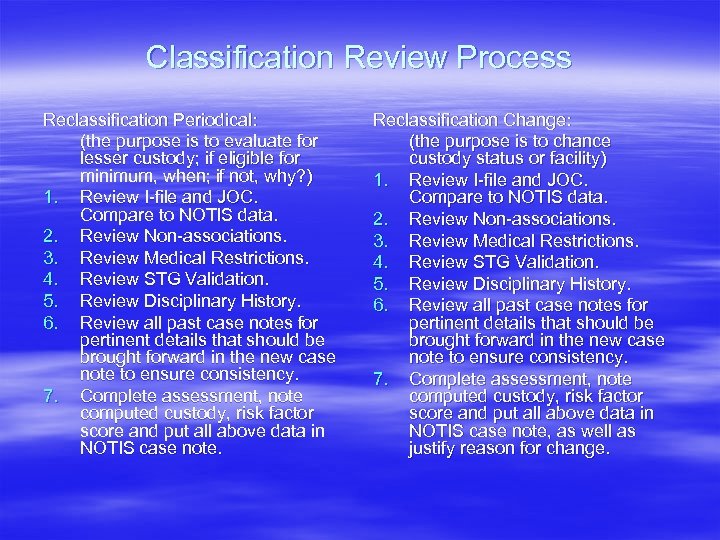 Classification Review Process

Reclassification Periodical:
(the purpose is to evaluate for lesser custody; if eligible for minimum, when; if not, why?)

1. Review I-file and JOC. Compare to NOTIS data.
2. Review Non-associations.
3. Review Medical Restrictions.
4. Review STG Validation.
5. Review Disciplinary History.
6. Review all past case notes for pertinent details that should be brought forward in the new case note to ensure consistency.
7. Complete assessment, note computed custody, risk factor score and put all above data in NOTIS case note.

Reclassification Change:
(the purpose is to chance custody status or facility)

1. Review I-file and JOC. Compare to NOTIS data.
2. Review Non-associations.
3. Review Medical Restrictions.
4. Review STG Validation.
5. Review Disciplinary History.
6. Review all past case notes for pertinent details that should be brought forward in the new case note to ensure consistency.
7. Complete assessment, note computed custody, risk factor score and put all above data in NOTIS case note, as well as justify reason for change.